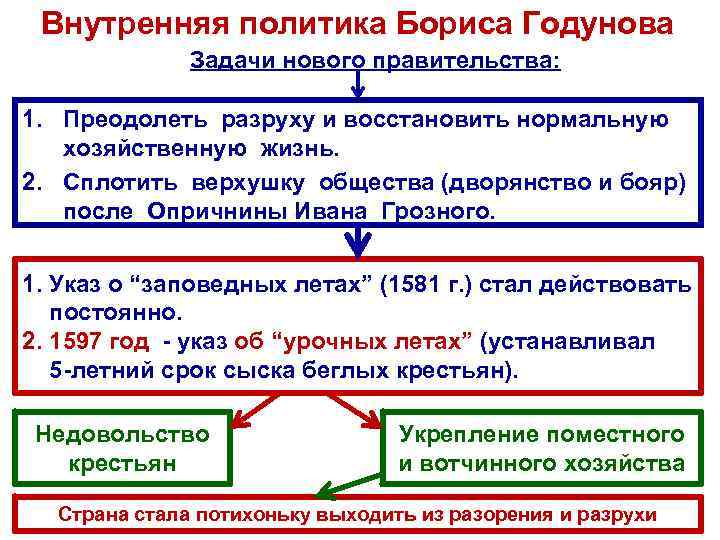 Внутренняя политика Бориса Годунова

Задачи нового правительства:

1. Преодолеть разруху и восстановить нормальную хозяйственную жизнь.
2. Сплотить верхушку общества (дворянство и бояр) после Опричнины Ивана Грозного.

1. Указ о “заповедных летах” (1581 г.) стал действовать постоянно.
2. 1597 год - указ об “урочных летах” (устанавливал 5-летний срок сыска беглых крестьян).

Недовольство крестьян

Укрепление поместного и вотчинного хозяйства

Страна стала потихоньку выходить из разорения и разрухи